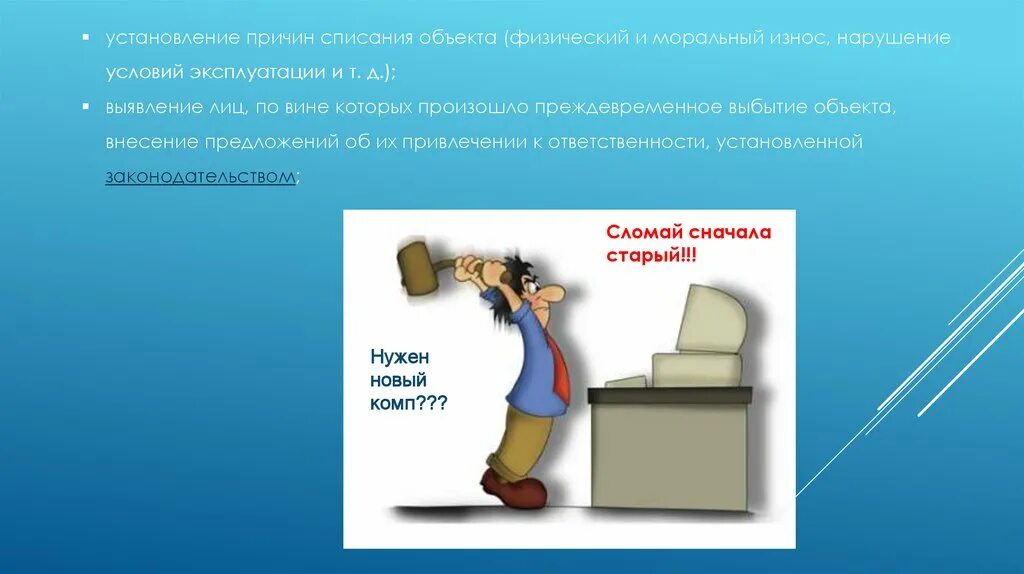 ▪ установление причин списания объекта (физический и моральный износ, нарушение условий эксплуатации и т. д.);

▪ выявление лиц, по вине которых произошло преждевременное выбытие объекта, внесение предложений об их привлечении к ответственности, установленной законодательством;

Сломай сначала старый!!!

Нужен новый комп???